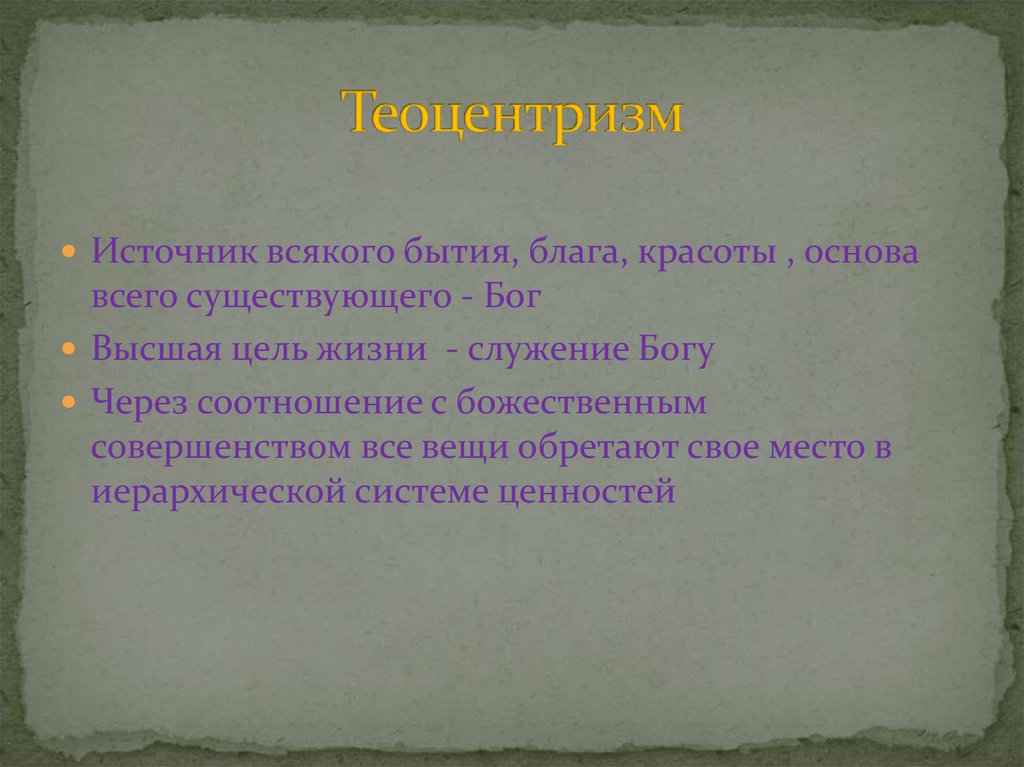 Теоцентризм

Источник всякого бытия, блага, красоты , основа всего существующего - Бог

Высшая цель жизни  - служение Богу

Через соотношение с божественным совершенством все вещи обретают свое место в иерархической системе ценностей